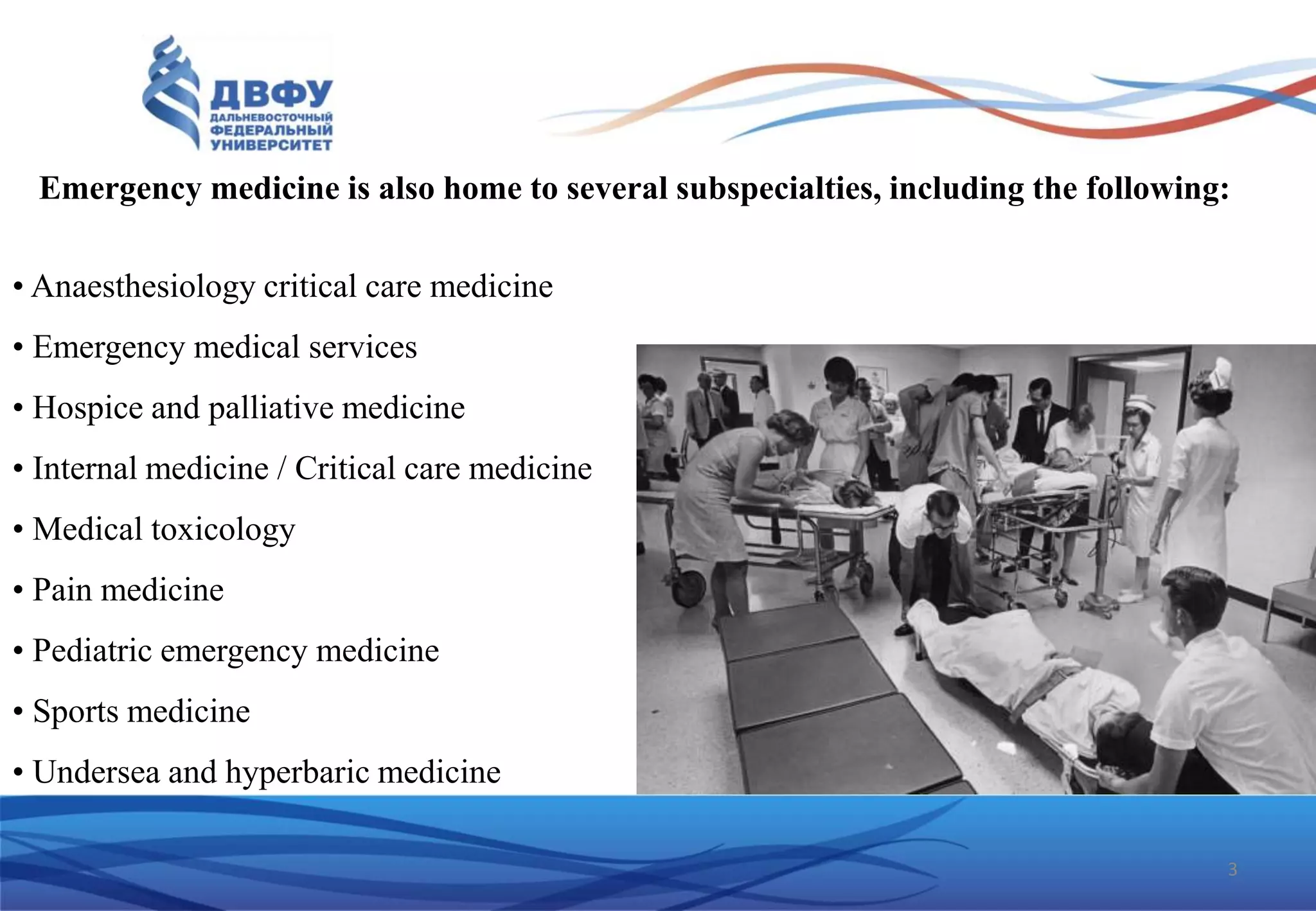 ДВФУ
ДАЛЬНЕВОСТОЧНЫЙ ФЕДЕРАЛЬНЫЙ УНИВЕРСИТЕТ

Emergency medicine is also home to several subspecialties, including the following:

• Anaesthesiology critical care medicine
• Emergency medical services
• Hospice and palliative medicine
• Internal medicine / Critical care medicine
• Medical toxicology
• Pain medicine
• Pediatric emergency medicine
• Sports medicine
• Undersea and hyperbaric medicine

3